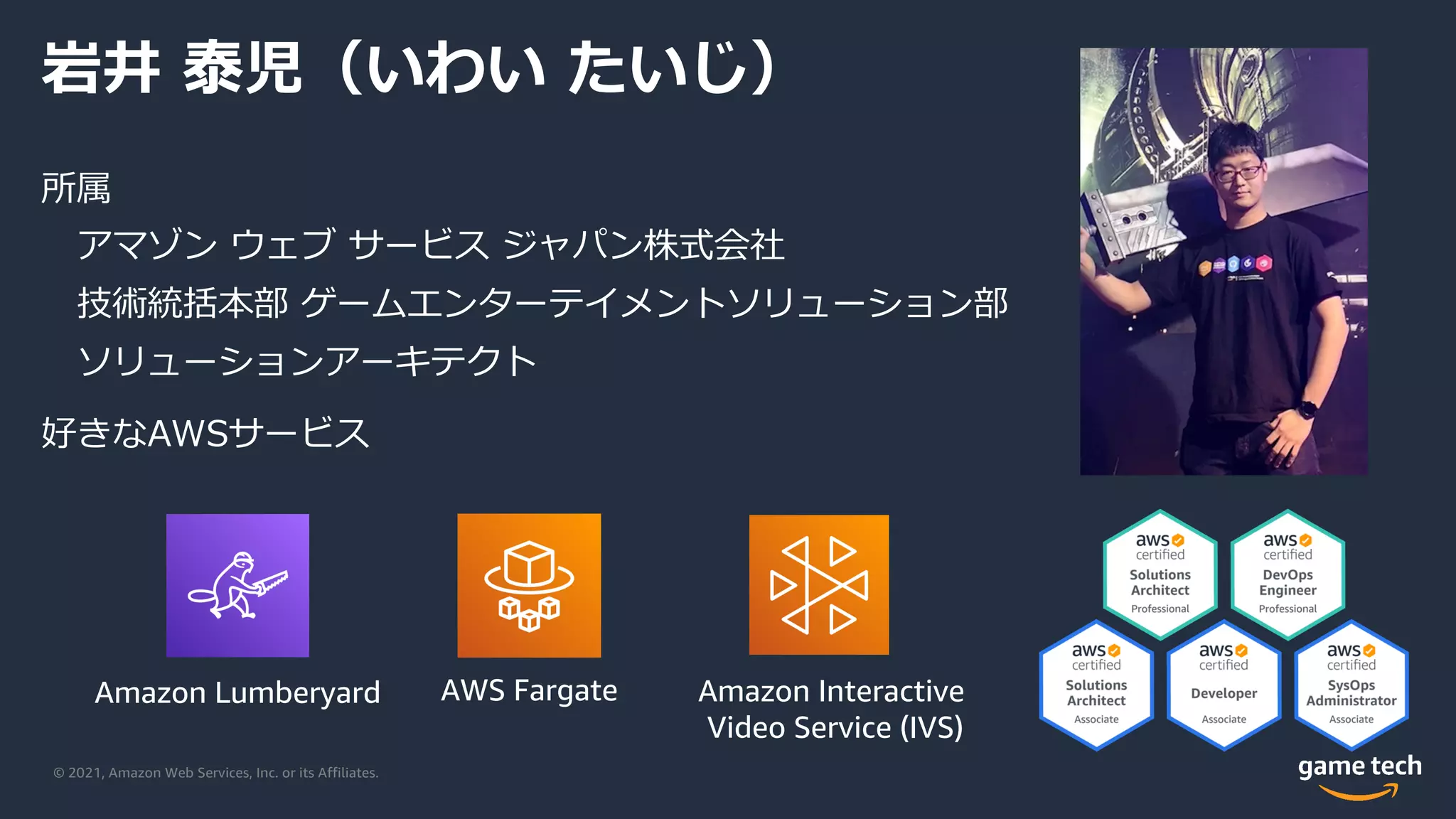 岩井 泰児（いわい たいじ）

所属

アマゾン ウェブ サービス ジャパン株式会社

技術統括本部 ゲームエンターテイメントソリューション部

ソリューションアーキテクト

好きなAWSサービス

Amazon Lumberyard

AWS Fargate

Amazon Interactive Video Service (IVS)

aws certified Solutions Architect Professional

aws certified DevOps Engineer Professional

aws certified Solutions Architect Associate

aws certified Developer Associate

aws certified SysOps Administrator Associate

© 2021, Amazon Web Services, Inc. or its Affiliates.

game tech